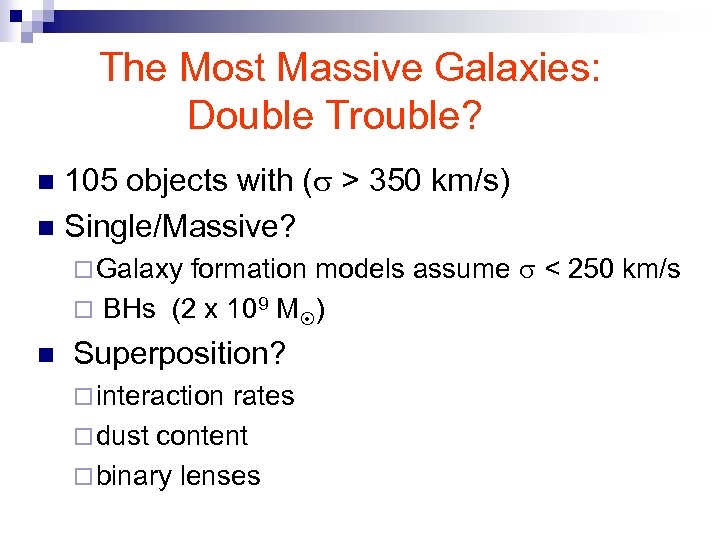 The Most Massive Galaxies: Double Trouble?

- 105 objects with ($\sigma$ > 350 km/s)
- Single/Massive?
  - Galaxy formation models assume $\sigma$ < 250 km/s
  - BHs (2 x $10^9$ $M_\odot$)
- Superposition?
  - interaction rates
  - dust content
  - binary lenses